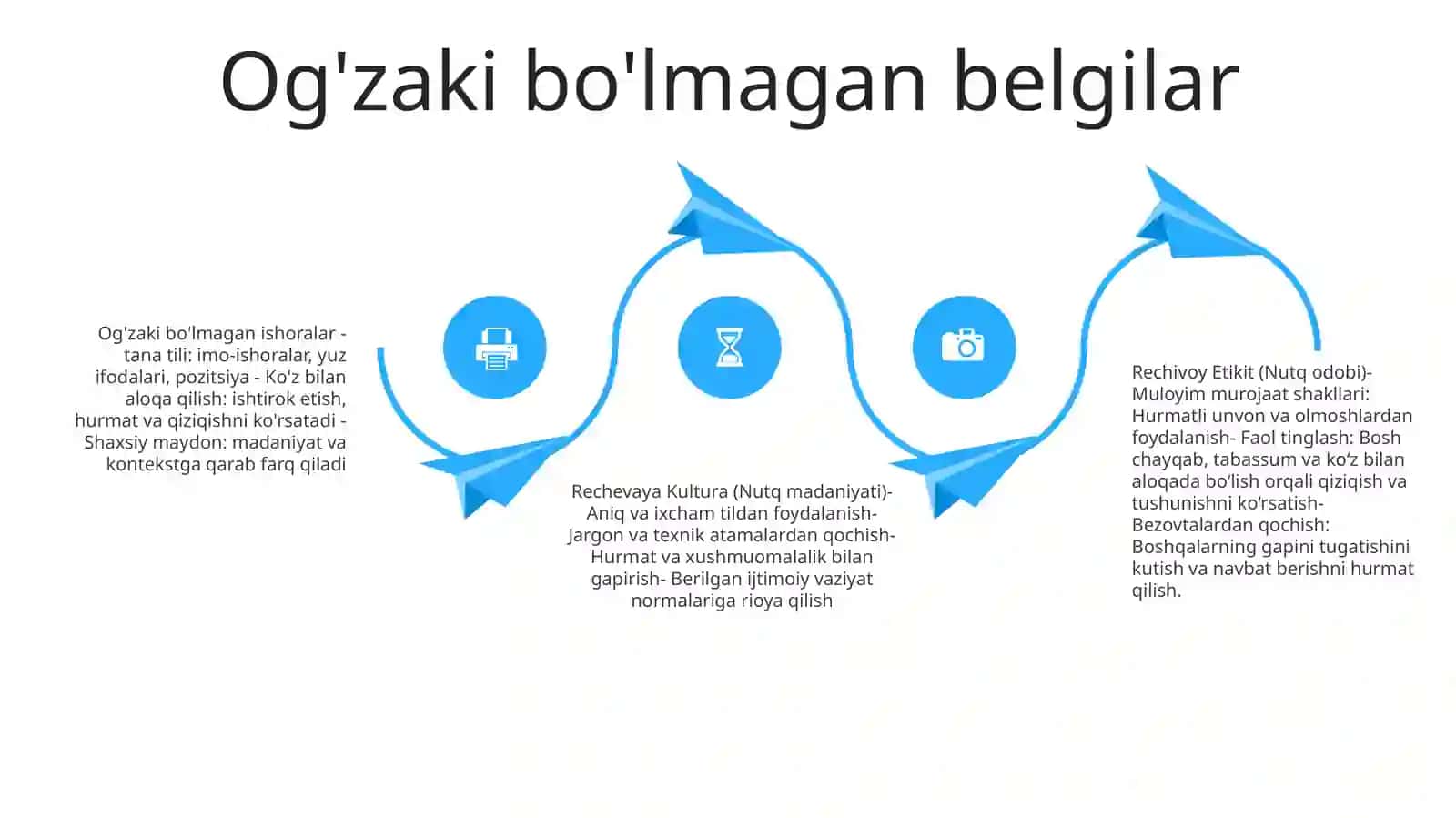 Og'zaki bo'lmagan belgilar

Og'zaki bo'lmagan ishoralar - tana tili: imo-ishoralar, yuz ifodalari, pozitsiya - Ko'z bilan aloqa qilish: ishtirok etish, hurmat va qiziqishni ko'rsatadi - Shaxsiy maydon: madaniyat va kontekstga qarab farq qiladi

Rechevaya Kultura (Nutq madaniyati)- Aniq va ixcham tildan foydalanish- Jargon va texnik atamalardan qochish- Hurmat va xushmuomalalik bilan gapirish- Berilgan ijtimoiy vaziyat normalariga rioya qilish

Rechivoy Etikit (Nutq odobi)- Muloyim murojaat shakllari: Hurmatli unvon va olmoshlardan foydalanish- Faol tinglash: Bosh chayqab, tabassum va ko‘z bilan aloqada bo‘lish orqali qiziqish va tushunishni ko‘rsatish- Bezovtalardan qochish: Boshqalarning gapini tugatishini kutish va navbat berishni hurmat qilish.